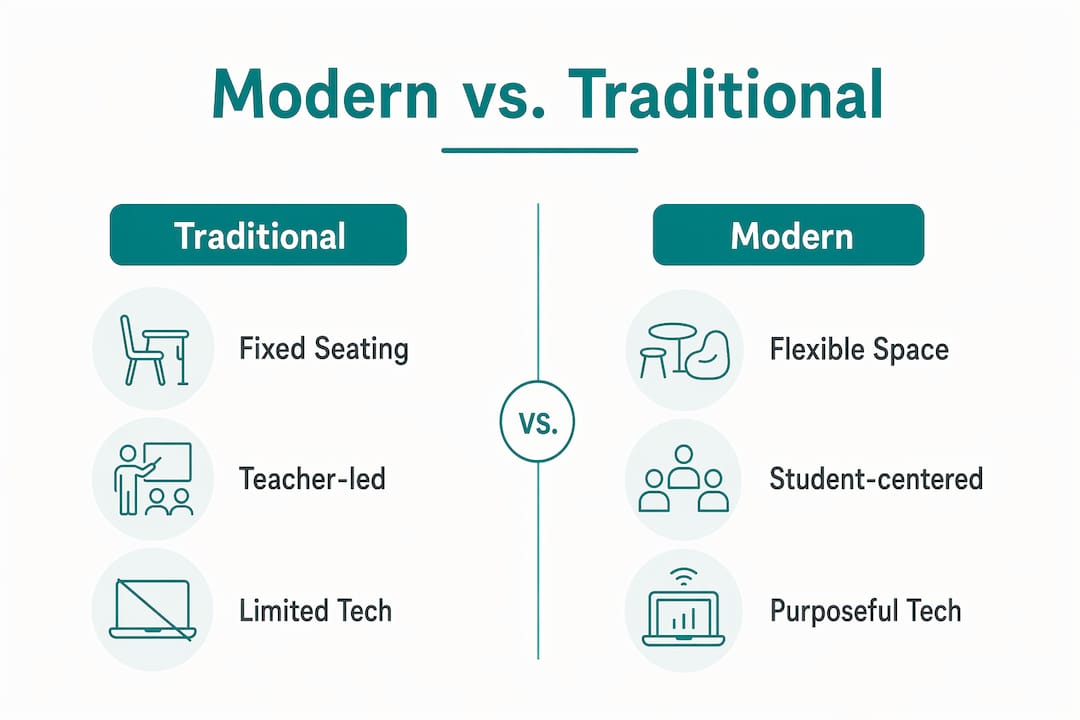 Modern vs. Traditional

Traditional

Fixed Seating

Teacher-led

Limited Tech

VS.

Modern

Flexible Space

Student-centered

Purposeful Tech